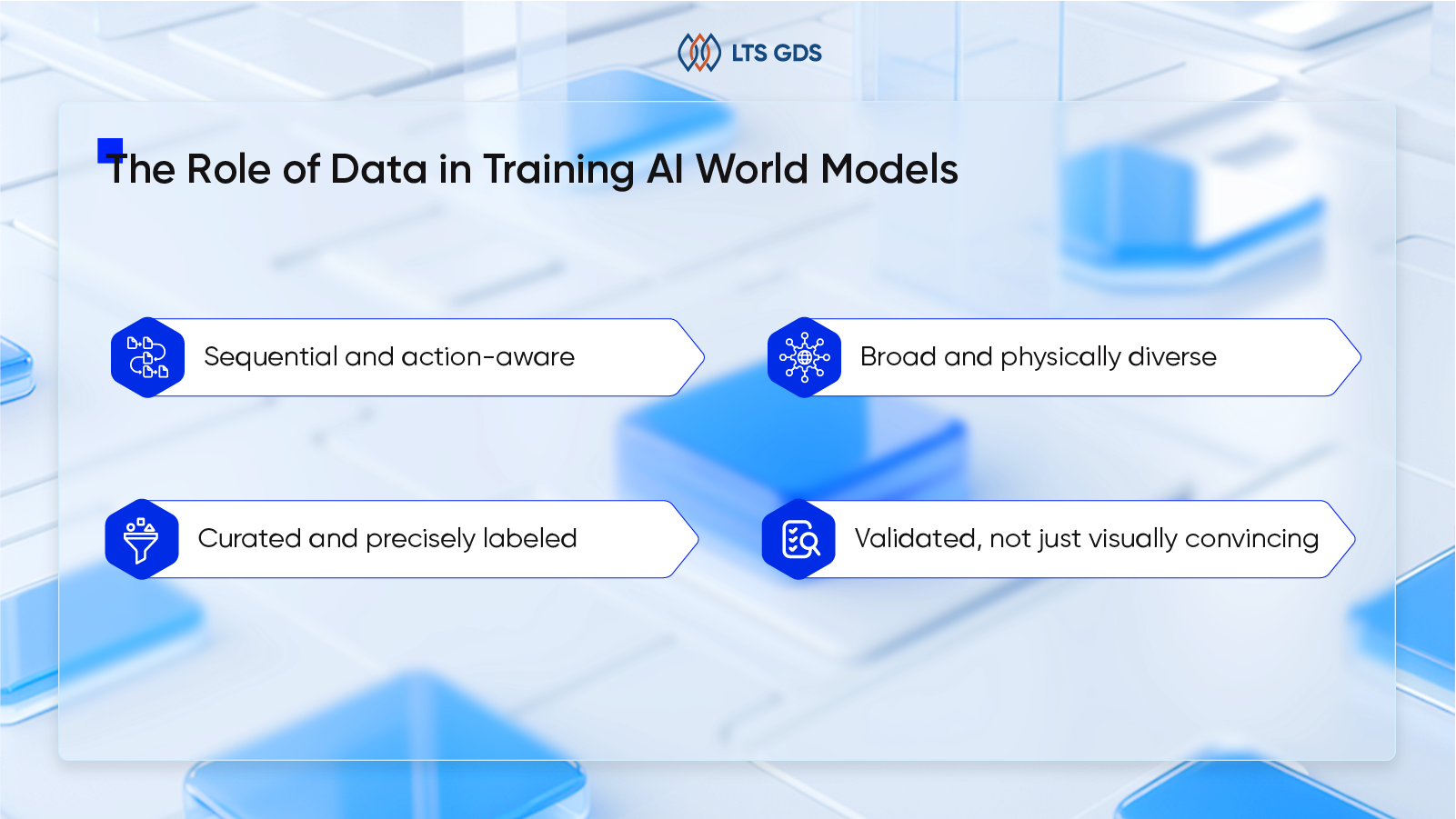 LTS GDS

The Role of Data in Training AI World Models

Sequential and action-aware

Broad and physically diverse

Curated and precisely labeled

Validated, not just visually convincing